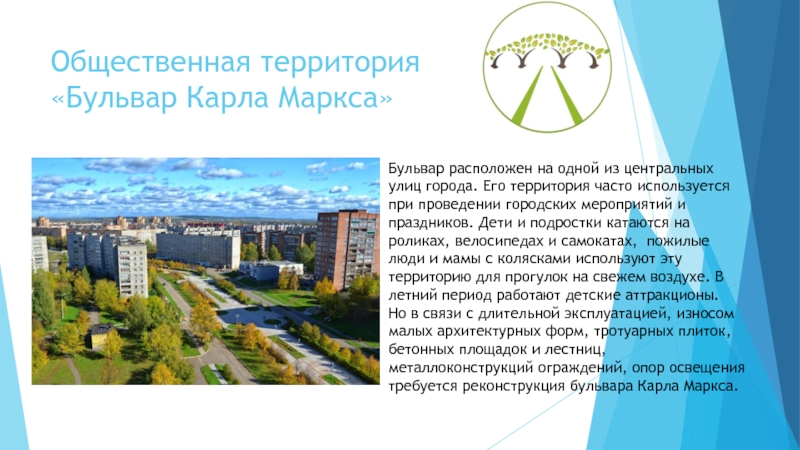 Общественная территория «Бульвар Карла Маркса»

Бульвар расположен на одной из центральных улиц города. Его территория часто используется при проведении городских мероприятий и праздников. Дети и подростки катаются на роликах, велосипедах и самокатах,  пожилые люди и мамы с колясками используют эту территорию для прогулок на свежем воздухе. В летний период работают детские аттракционы. Но в связи с длительной эксплуатацией, износом малых архитектурных форм, тротуарных плиток, бетонных площадок и лестниц, металлоконструкций ограждений, опор освещения требуется реконструкция бульвара Карла Маркса.